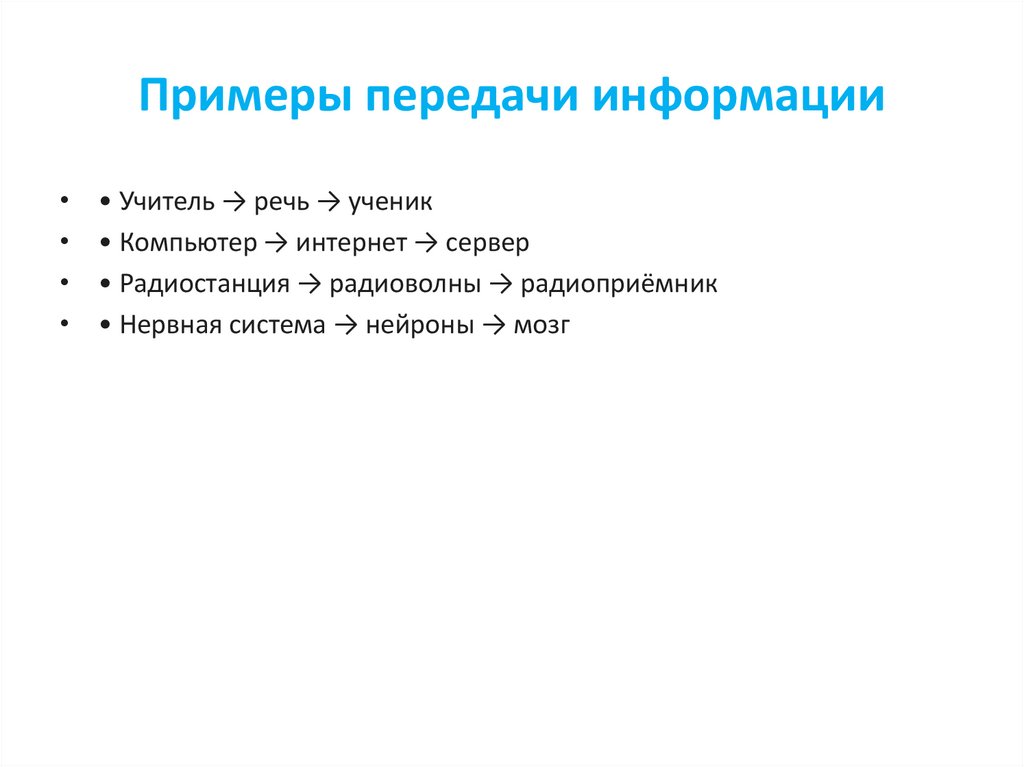 Примеры передачи информации

• • Учитель → речь → ученик
• • Компьютер → интернет → сервер
• • Радиостанция → радиоволны → радиоприёмник
• • Нервная система → нейроны → мозг